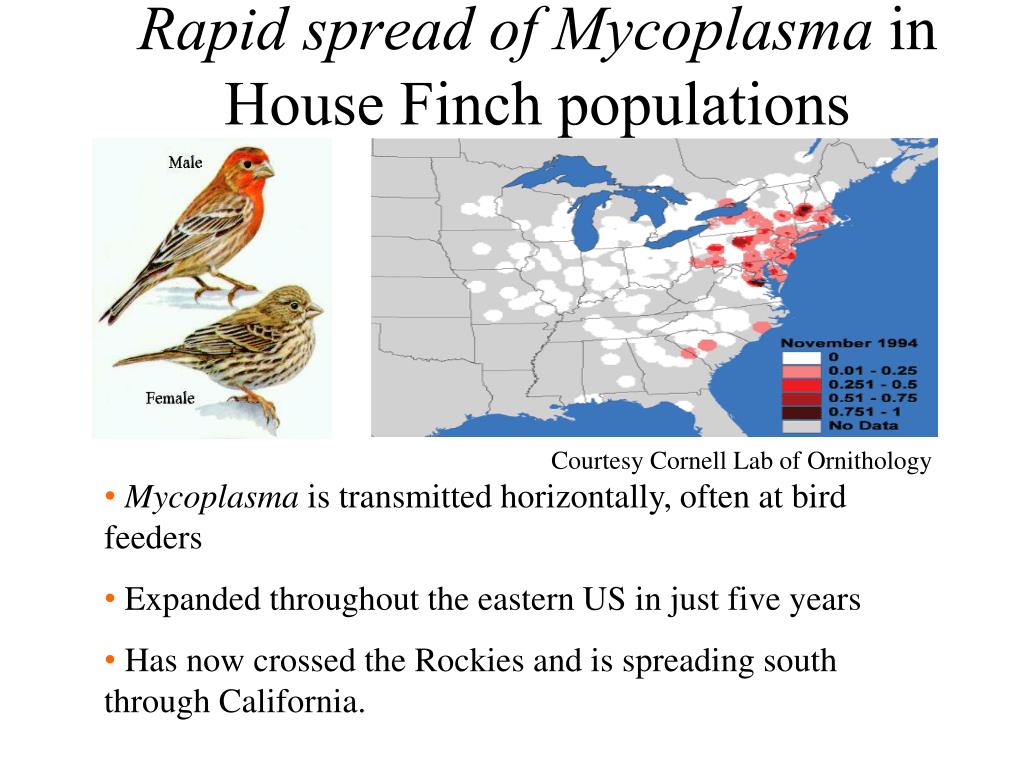 Rapid spread of Mycoplasma in House Finch populations

Male

Female

November 1994
0
0.01 - 0.25
0.251 - 0.5
0.51 - 0.75
0.751 - 1
No Data

Courtesy Cornell Lab of Ornithology

• Mycoplasma is transmitted horizontally, often at bird feeders

• Expanded throughout the eastern US in just five years

• Has now crossed the Rockies and is spreading south through California.